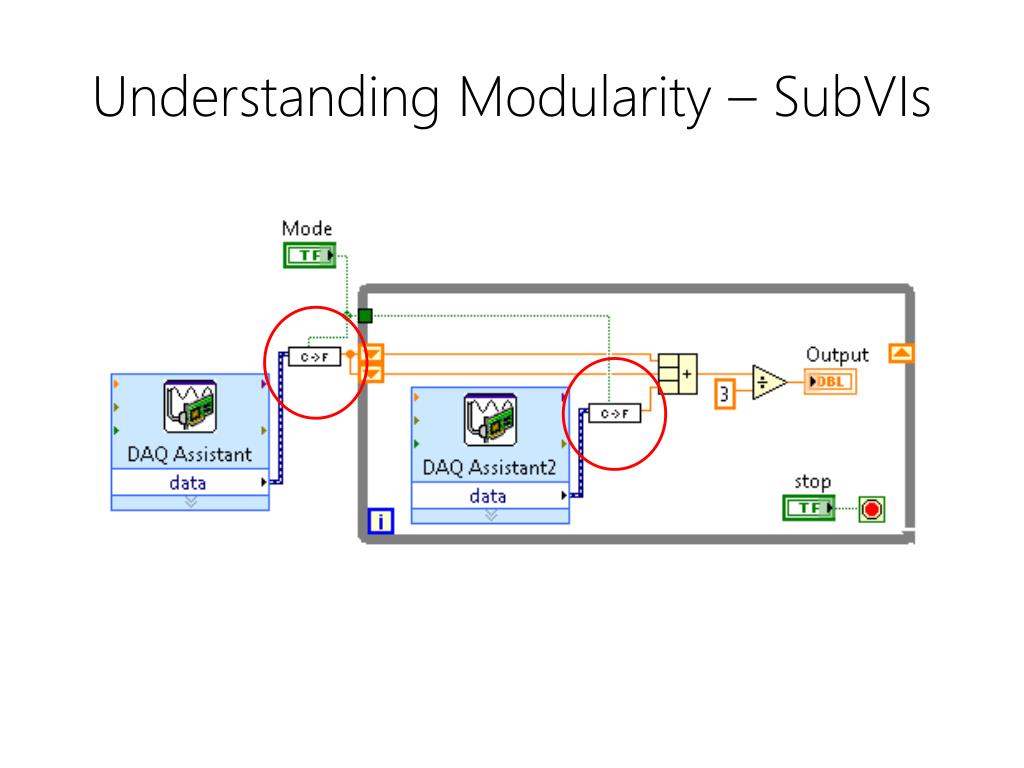 Understanding Modularity – SubVIs

Mode
TF
C->F
DAQ Assistant
data
DAQ Assistant2
data
C->F
+
3
÷
Output
DBL
stop
TF
i